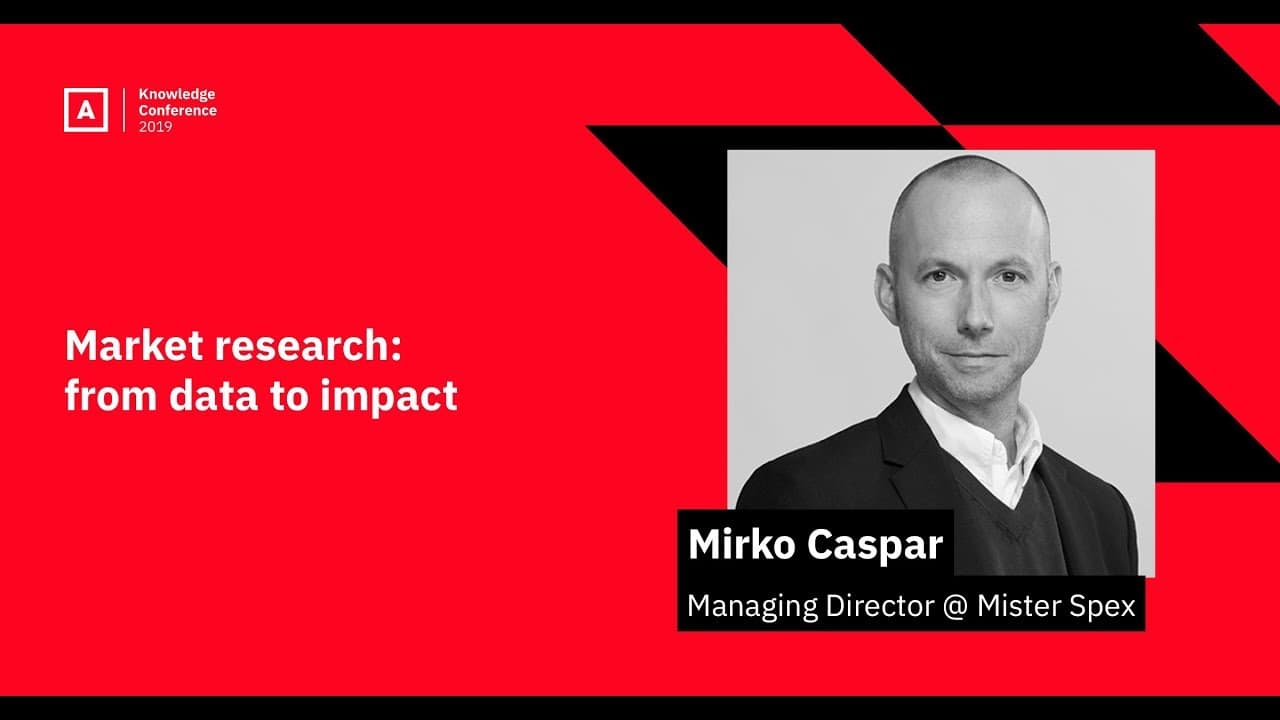 A Knowledge Conference 2019

Market research: from data to impact

Mirko Caspar

Managing Director @ Mister Spex